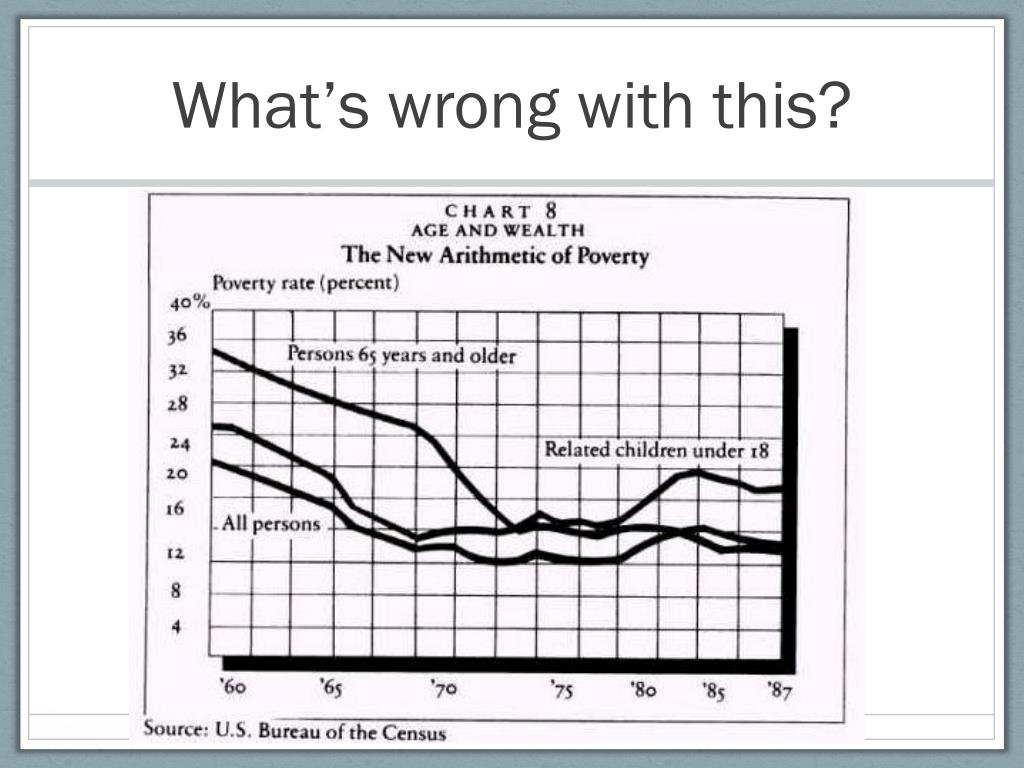 What's wrong with this?

CHART 8
AGE AND WEALTH
The New Arithmetic of Poverty

Poverty rate (percent)

40%
36
32
28
24
20
16
12
8
4

Persons 65 years and older

Related children under 18

All persons

'60
'65
'70
'75
'80
'85
'87

Source: U.S. Bureau of the Census